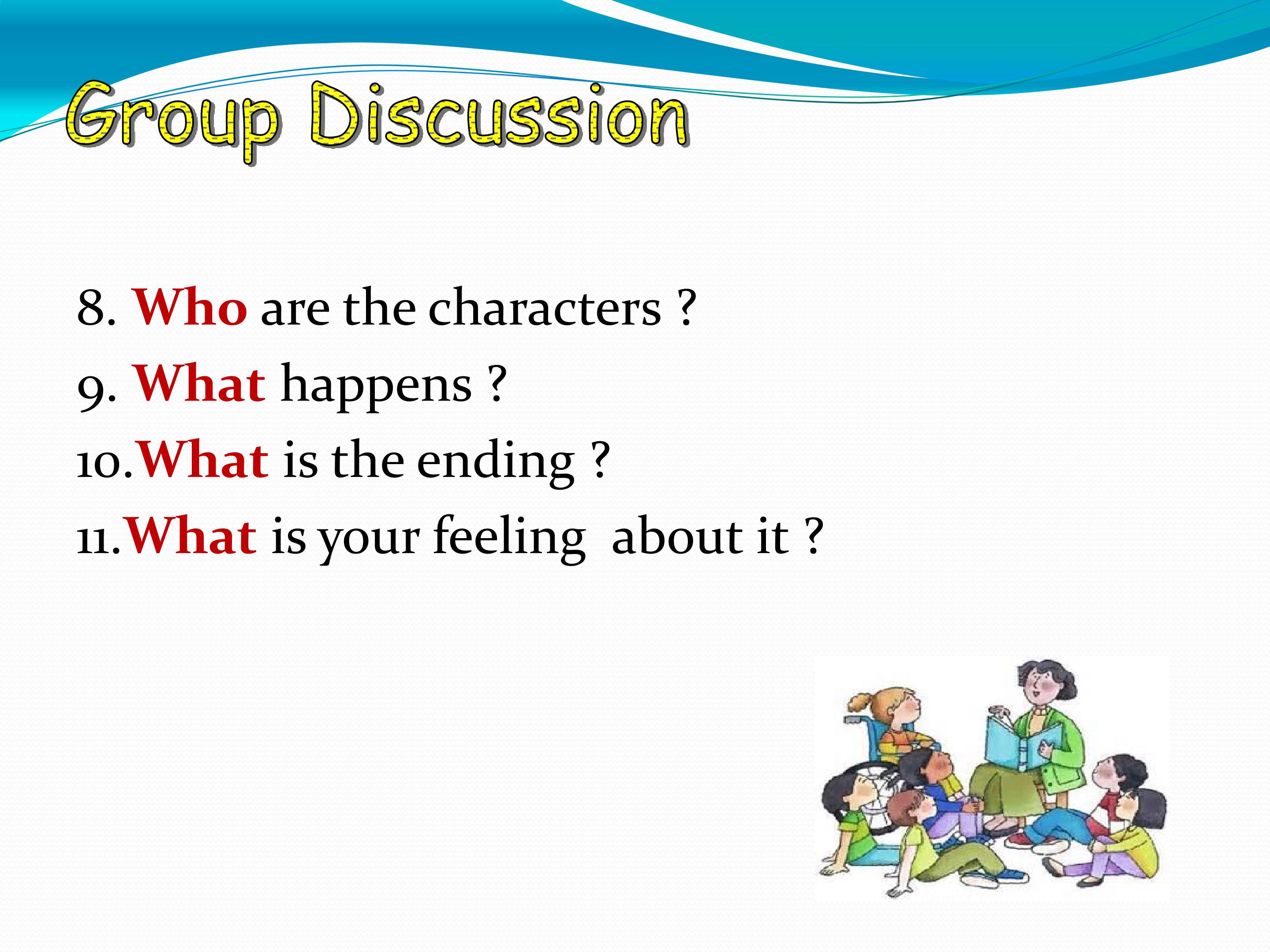 Group Discussion

8. Who are the characters ?
9. What happens ?
10.What is the ending ?
11.What is your feeling about it ?